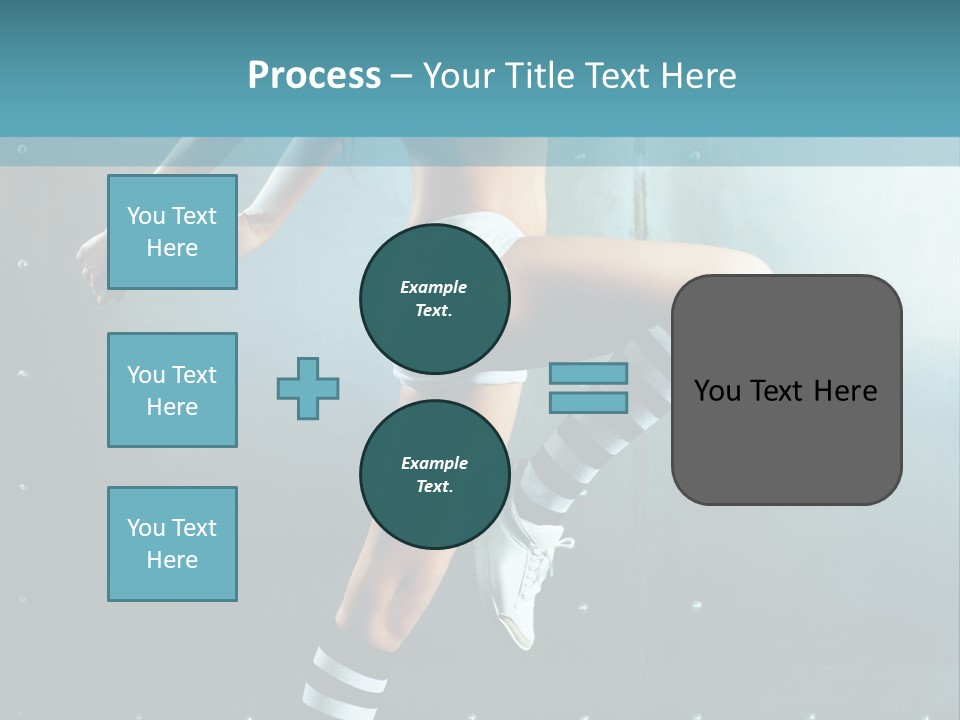 Process – Your Title Text Here

You Text Here

You Text Here

You Text Here

Example Text.

Example Text.

You Text Here